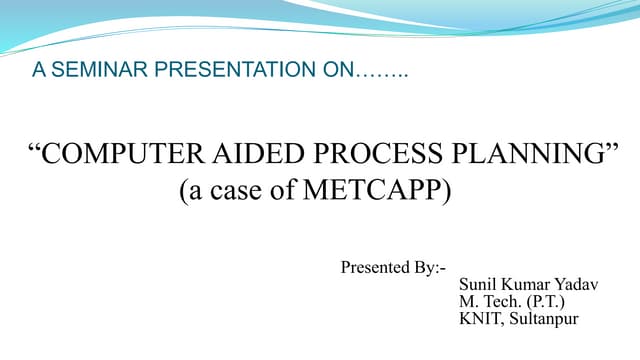 A SEMINAR PRESENTATION ON……..

“COMPUTER AIDED PROCESS PLANNING”
(a case of METCAPP)

Presented By:-
Sunil Kumar Yadav
M. Tech. (P.T.)
KNIT, Sultanpur